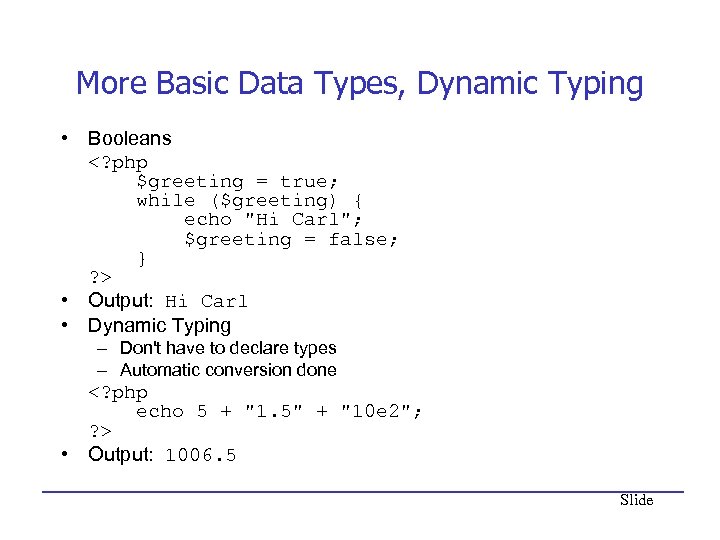 More Basic Data Types, Dynamic Typing

• Booleans

<?php
    $greeting = true;
    while ($greeting) {
        echo "Hi Carl";
        $greeting = false;
    }
?>

• Output: Hi Carl

• Dynamic Typing
  – Don't have to declare types
  – Automatic conversion done

<?php
    echo 5 + "1.5" + "10e2";
?>

• Output: 1006.5

Slide